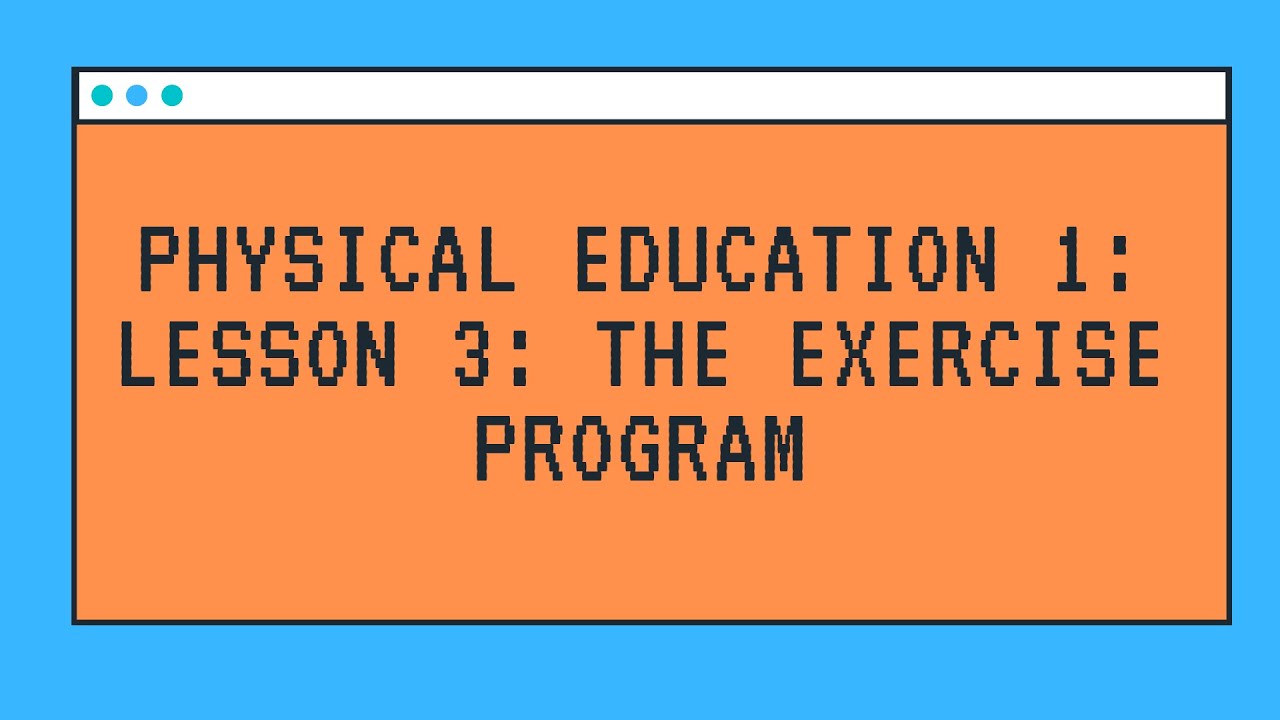 PHYSICAL EDUCATION 1: LESSON 3: THE EXERCISE PROGRAM